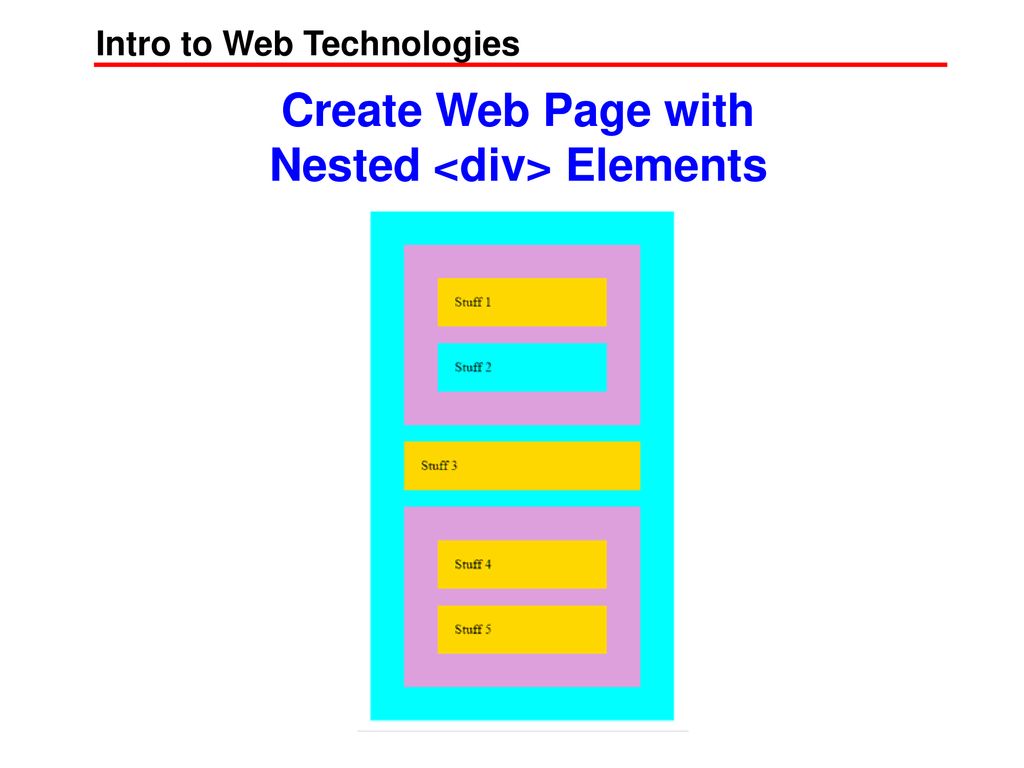 Intro to Web Technologies

Create Web Page with Nested <div> Elements

Stuff 1

Stuff 2

Stuff 3

Stuff 4

Stuff 5